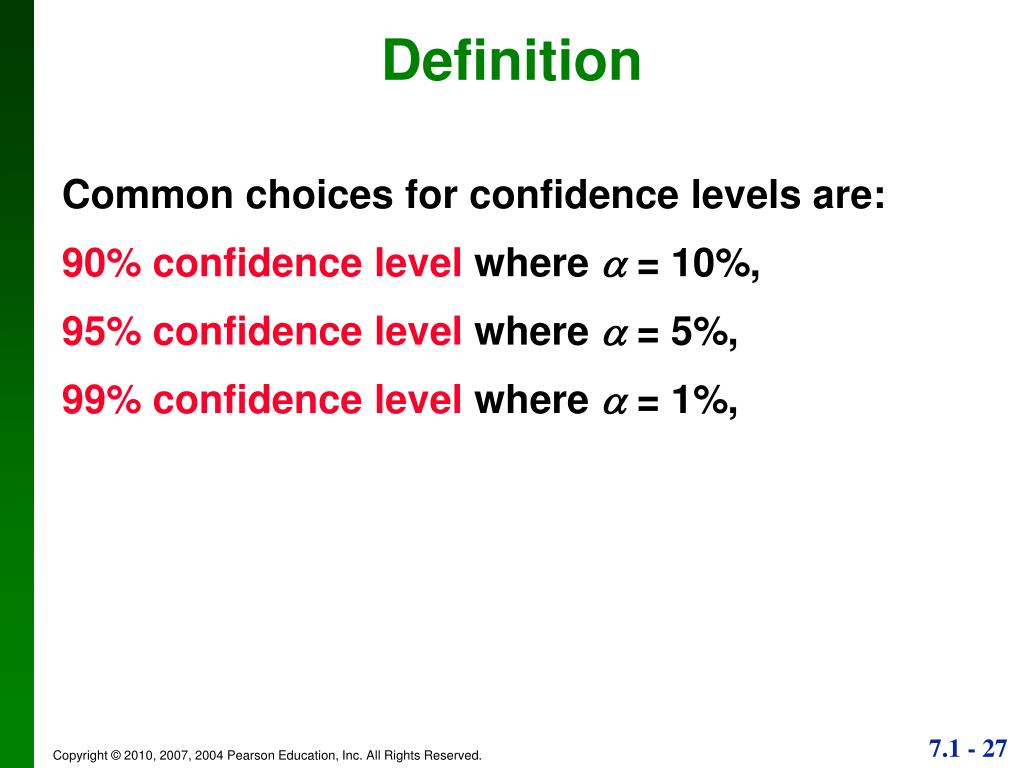 Definition

Common choices for confidence levels are:

90% confidence level where $\alpha$ = 10%,

95% confidence level where $\alpha$ = 5%,

99% confidence level where $\alpha$ = 1%,

Copyright © 2010, 2007, 2004 Pearson Education, Inc. All Rights Reserved.

7.1 - 27